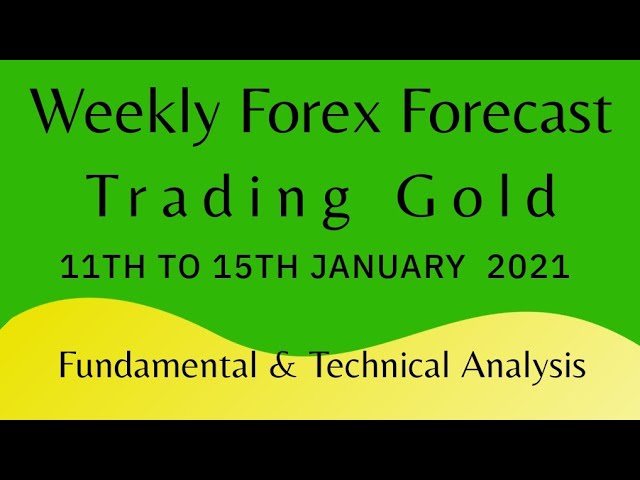 Weekly Forex Forecast
Trading Gold
11TH TO 15TH JANUARY 2021

Fundamental & Technical Analysis